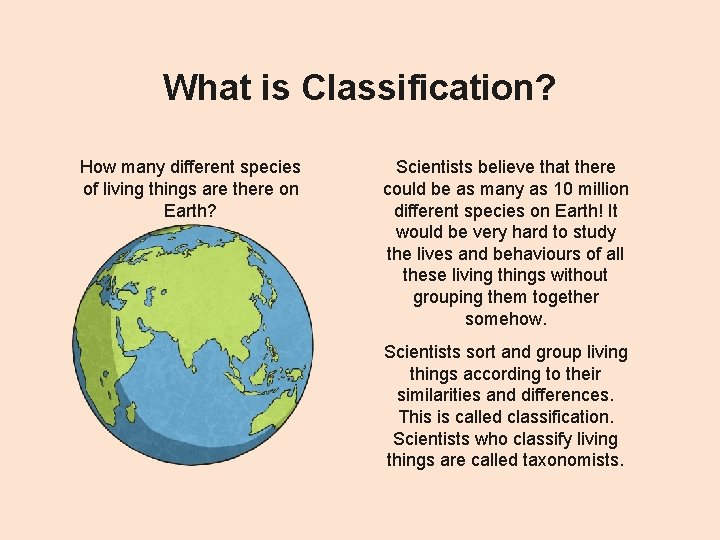 What is Classification?

How many different species of living things are there on Earth?

Scientists believe that there could be as many as 10 million different species on Earth! It would be very hard to study the lives and behaviours of all these living things without grouping them together somehow.

Scientists sort and group living things according to their similarities and differences. This is called classification. Scientists who classify living things are called taxonomists.